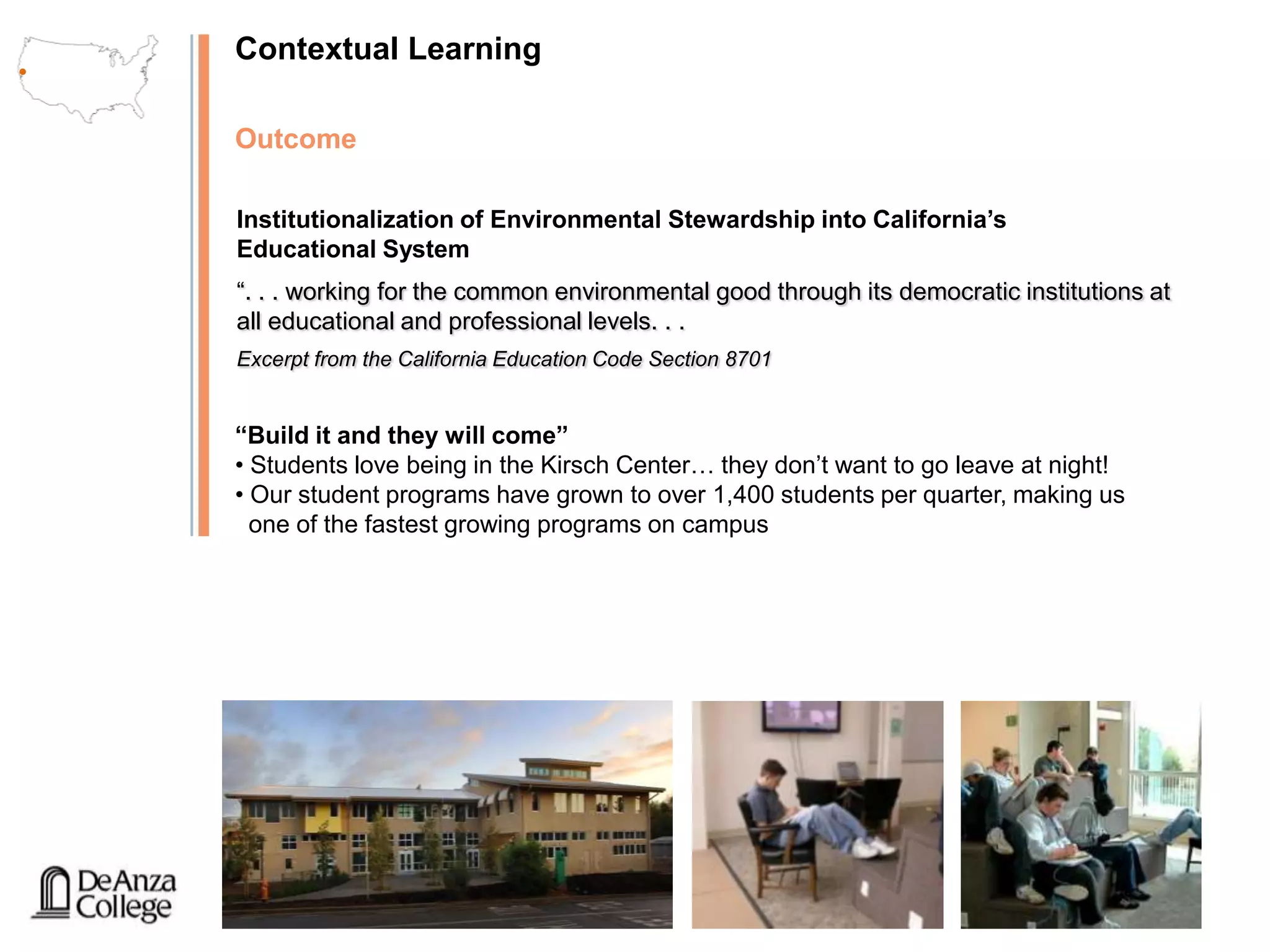 Contextual Learning

Outcome

Institutionalization of Environmental Stewardship into California's Educational System

". . . working for the common environmental good through its democratic institutions at all educational and professional levels. . .

Excerpt from the California Education Code Section 8701

"Build it and they will come"
• Students love being in the Kirsch Center… they don't want to go leave at night!
• Our student programs have grown to over 1,400 students per quarter, making us one of the fastest growing programs on campus

DeAnza College